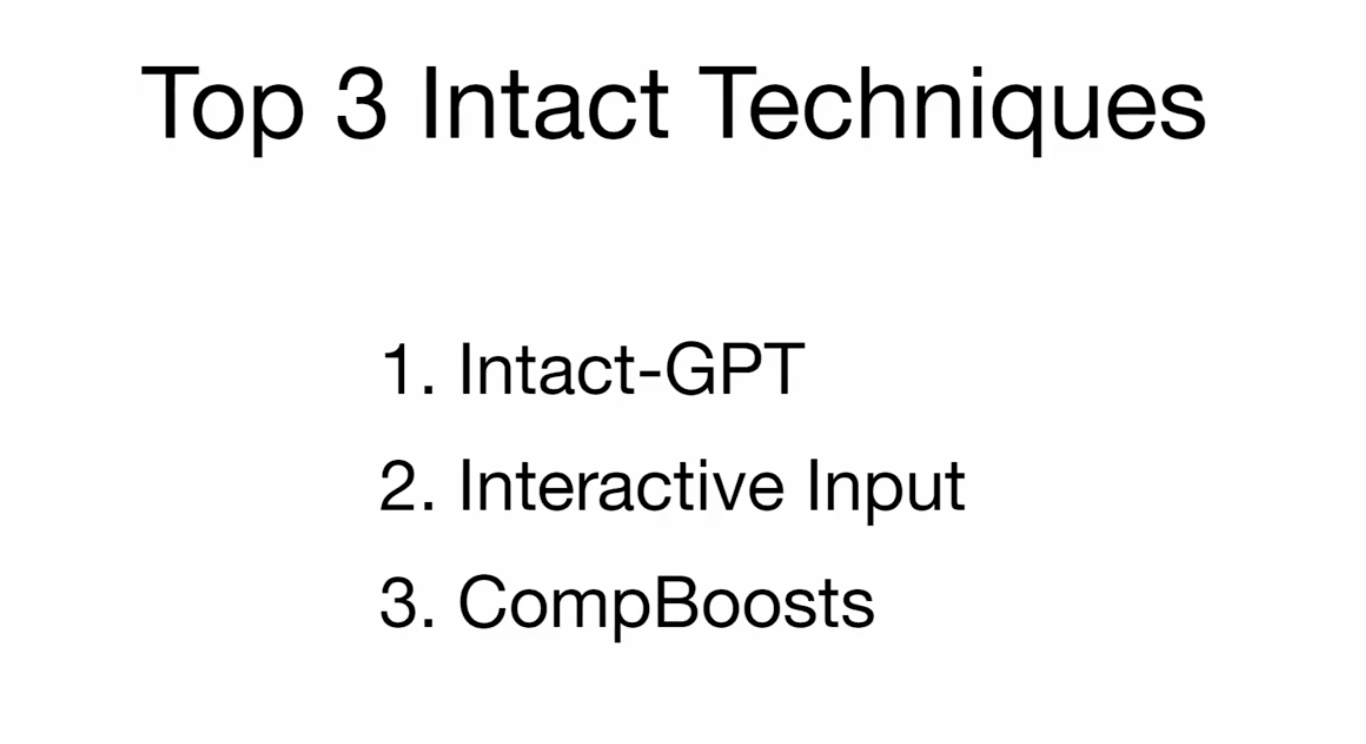 Top 3 Intact Techniques

1. Intact-GPT
2. Interactive Input
3. CompBoosts